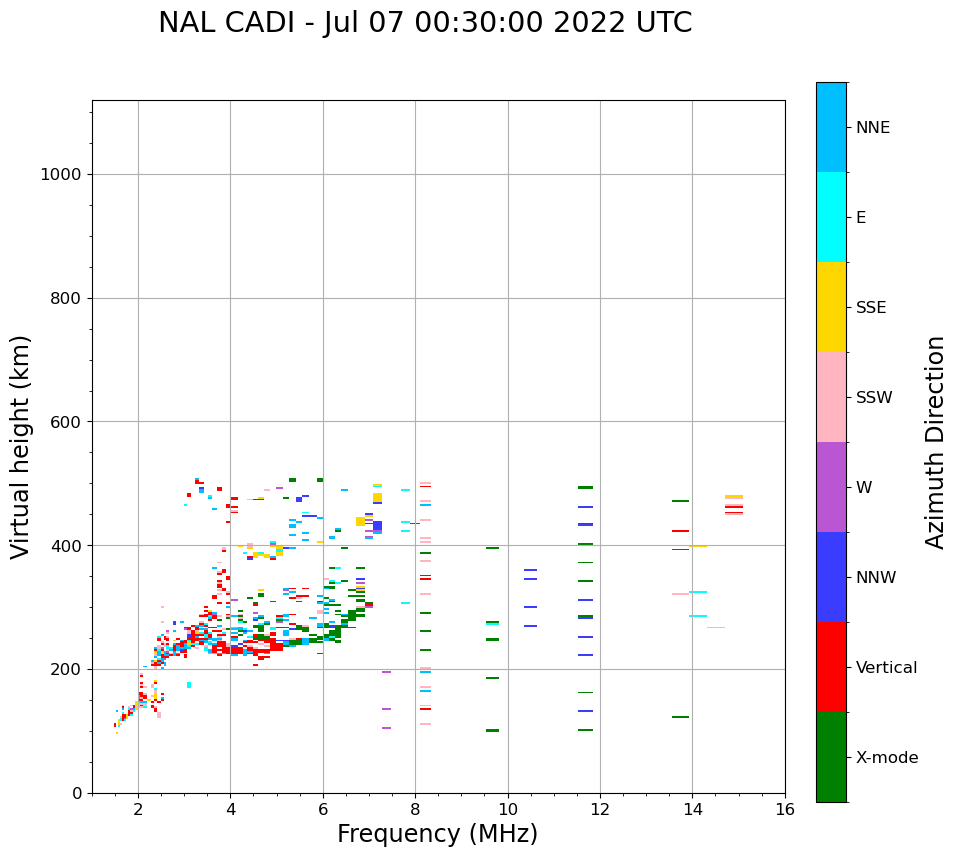 NAL CADI - Jul 07 00:30:00 2022 UTC

Virtual height (km)

1000
800
600
400
200
0

2
4
6
8
10
12
14
16

Frequency (MHz)

NNE
E
SSE
SSW
W
NNW
Vertical
X-mode

Azimuth Direction